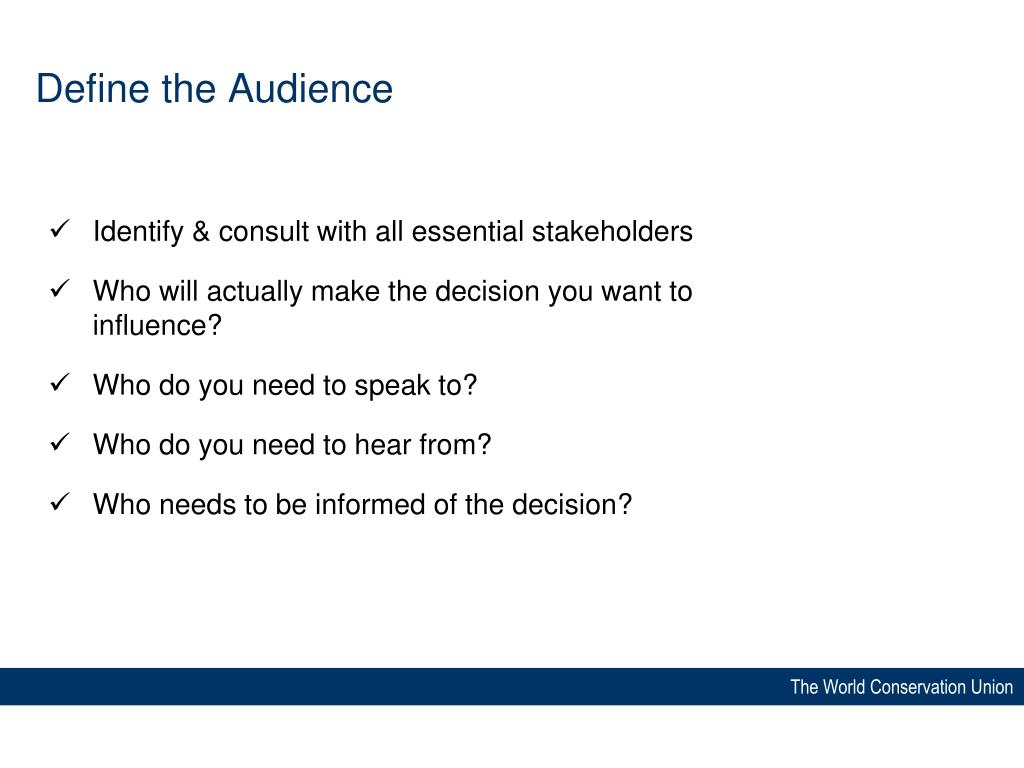 Define the Audience

✓ Identify & consult with all essential stakeholders

✓ Who will actually make the decision you want to influence?

✓ Who do you need to speak to?

✓ Who do you need to hear from?

✓ Who needs to be informed of the decision?

The World Conservation Union